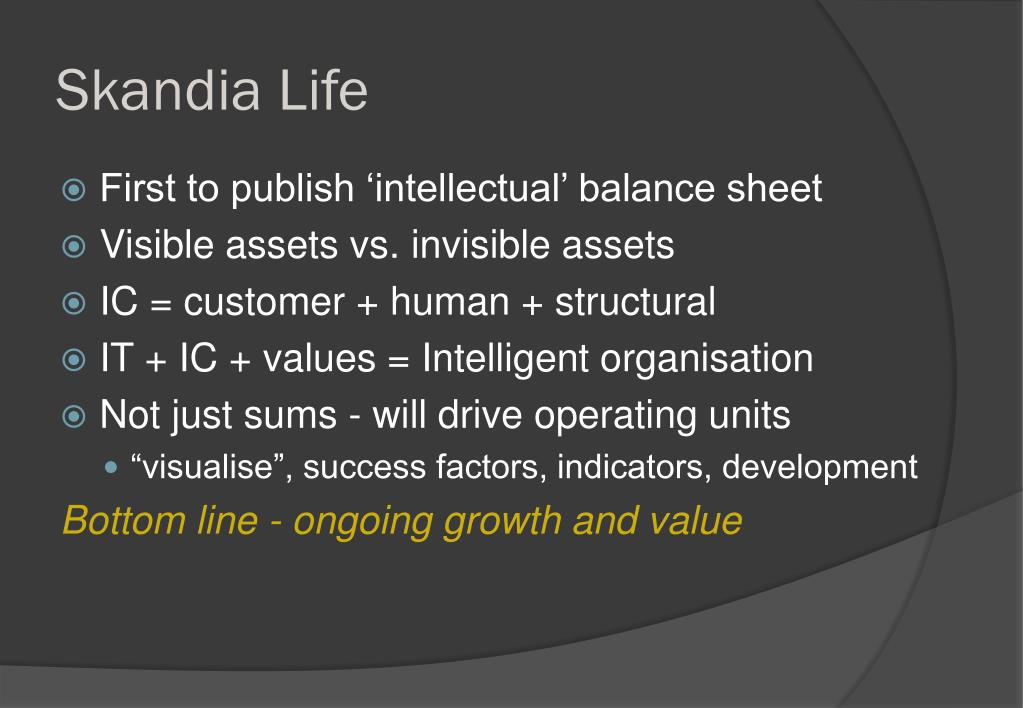 Skandia Life

First to publish ‘intellectual’ balance sheet
Visible assets vs. invisible assets
IC = customer + human + structural
IT + IC + values = Intelligent organisation
Not just sums - will drive operating units
“visualise”, success factors, indicators, development

Bottom line - ongoing growth and value